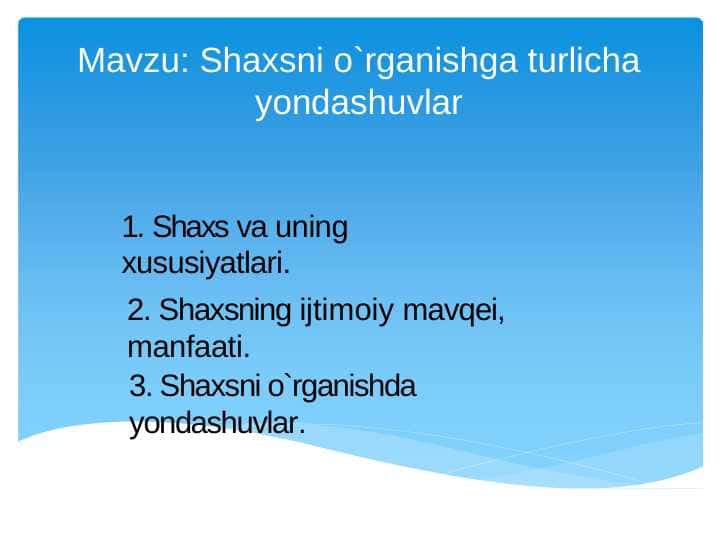 Mavzu: Shaxsni o`rganishga turlicha yondashuvlar

1. Shaxs va uning xususiyatlari.

2. Shaxsning ijtimoiy mavqei, manfaati.

3. Shaxsni o`rganishda yondashuvlar.